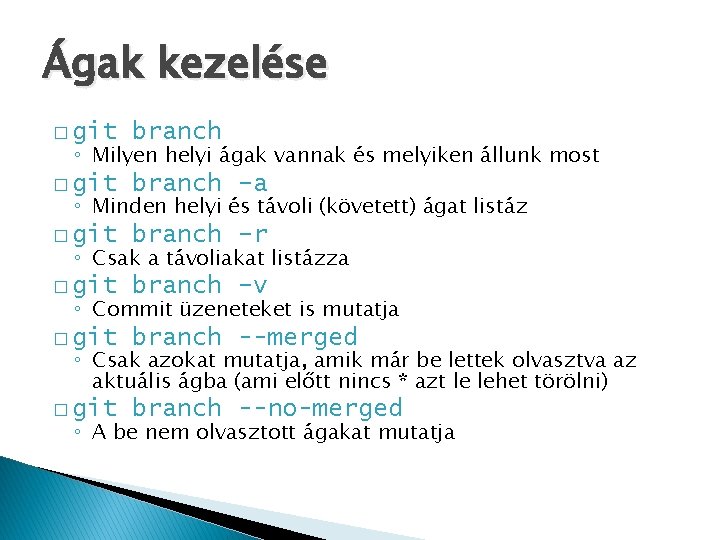 Ágak kezelése

□ git branch
◦ Milyen helyi ágak vannak és melyiken állunk most

□ git branch -a
◦ Minden helyi és távoli (követett) ágat listáz

□ git branch -r
◦ Csak a távoliakat listázza

□ git branch -v
◦ Commit üzeneteket is mutatja

□ git branch --merged
◦ Csak azokat mutatja, amik már be lettek olvasztva az aktuális ágba (ami előtt nincs * azt le lehet törölni)

□ git branch --no-merged
◦ A be nem olvasztott ágakat mutatja